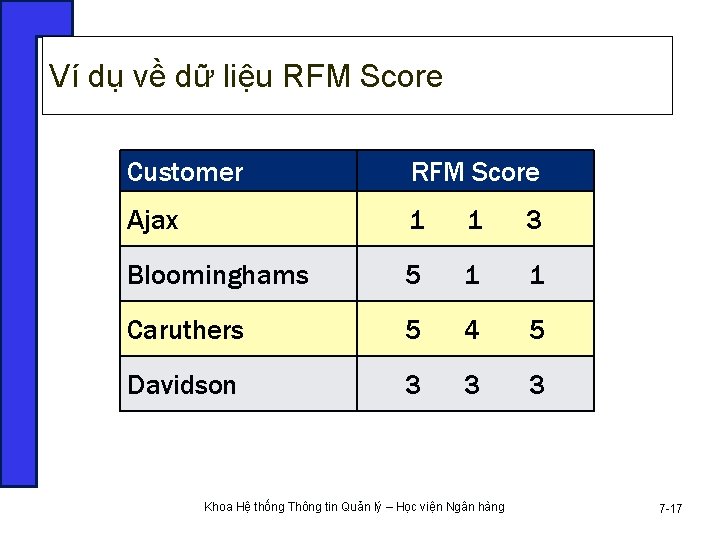 Ví dụ về dữ liệu RFM Score

| Customer | RFM Score |
|---|---|
| Ajax | 1 1 3 |
| Bloominghams | 5 1 1 |
| Caruthers | 5 4 5 |
| Davidson | 3 3 3 |

Khoa Hệ thống Thông tin Quản lý – Học viện Ngân hàng

7-17